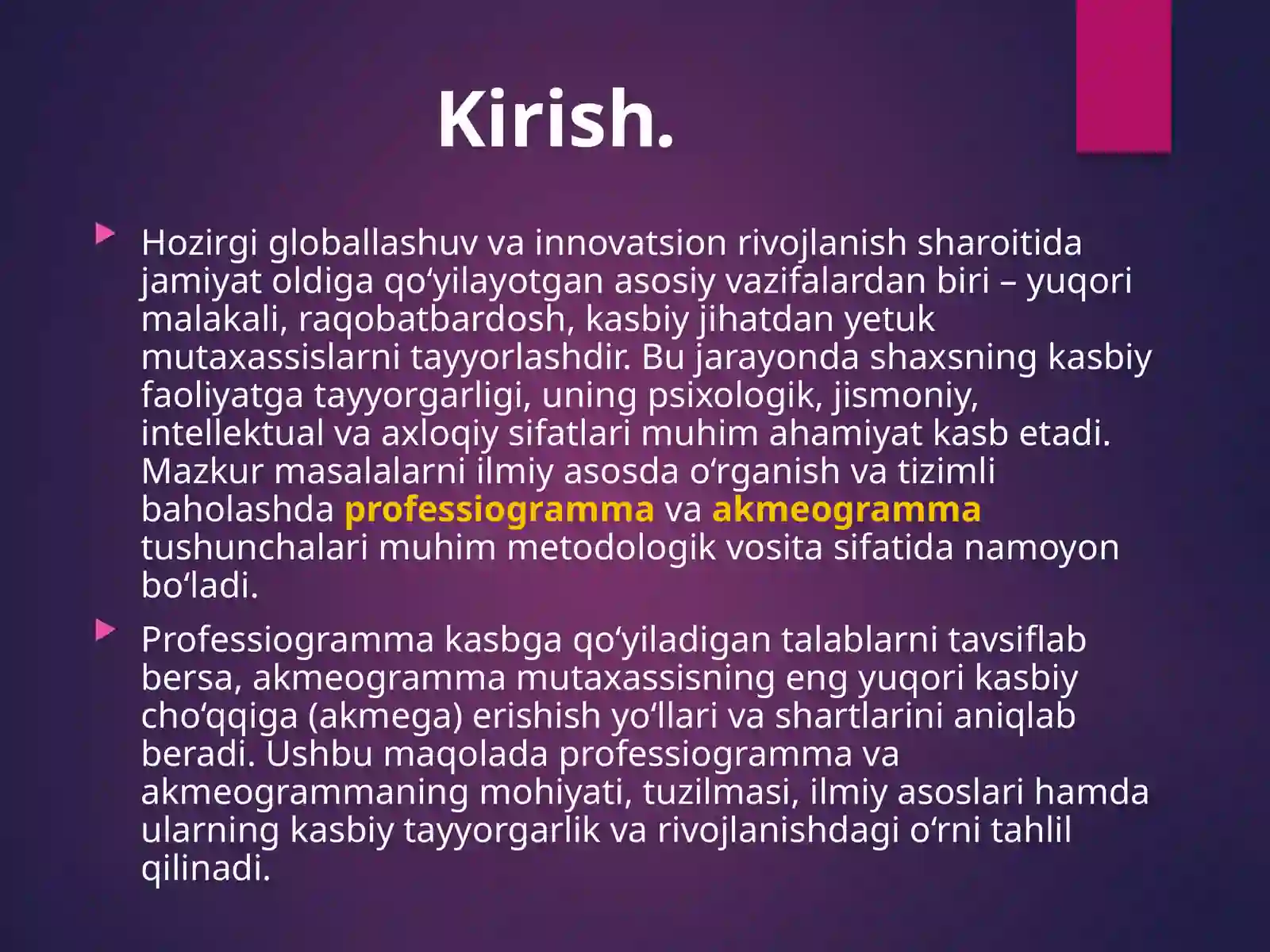 Kirish.

Hozirgi globallashuv va innovatsion rivojlanish sharoitida jamiyat oldiga qo‘yilayotgan asosiy vazifalardan biri – yuqori malakali, raqobatbardosh, kasbiy jihatdan yetuk mutaxassislarni tayyorlashdir. Bu jarayonda shaxsning kasbiy faoliyatga tayyorgarligi, uning psixologik, jismoniy, intellektual va axloqiy sifatlari muhim ahamiyat kasb etadi. Mazkur masalalarni ilmiy asosda o‘rganish va tizimli baholashda professiogramma va akmeogramma tushunchalari muhim metodologik vosita sifatida namoyon bo‘ladi.

Professiogramma kasbga qo‘yiladigan talablarni tavsiflab bersa, akmeogramma mutaxassisning eng yuqori kasbiy cho‘qqiga (akmega) erishish yo‘llari va shartlarini aniqlab beradi. Ushbu maqolada professiogramma va akmeogrammaning mohiyati, tuzilmasi, ilmiy asoslari hamda ularning kasbiy tayyorgarlik va rivojlanishdagi o‘rni tahlil qilinadi.